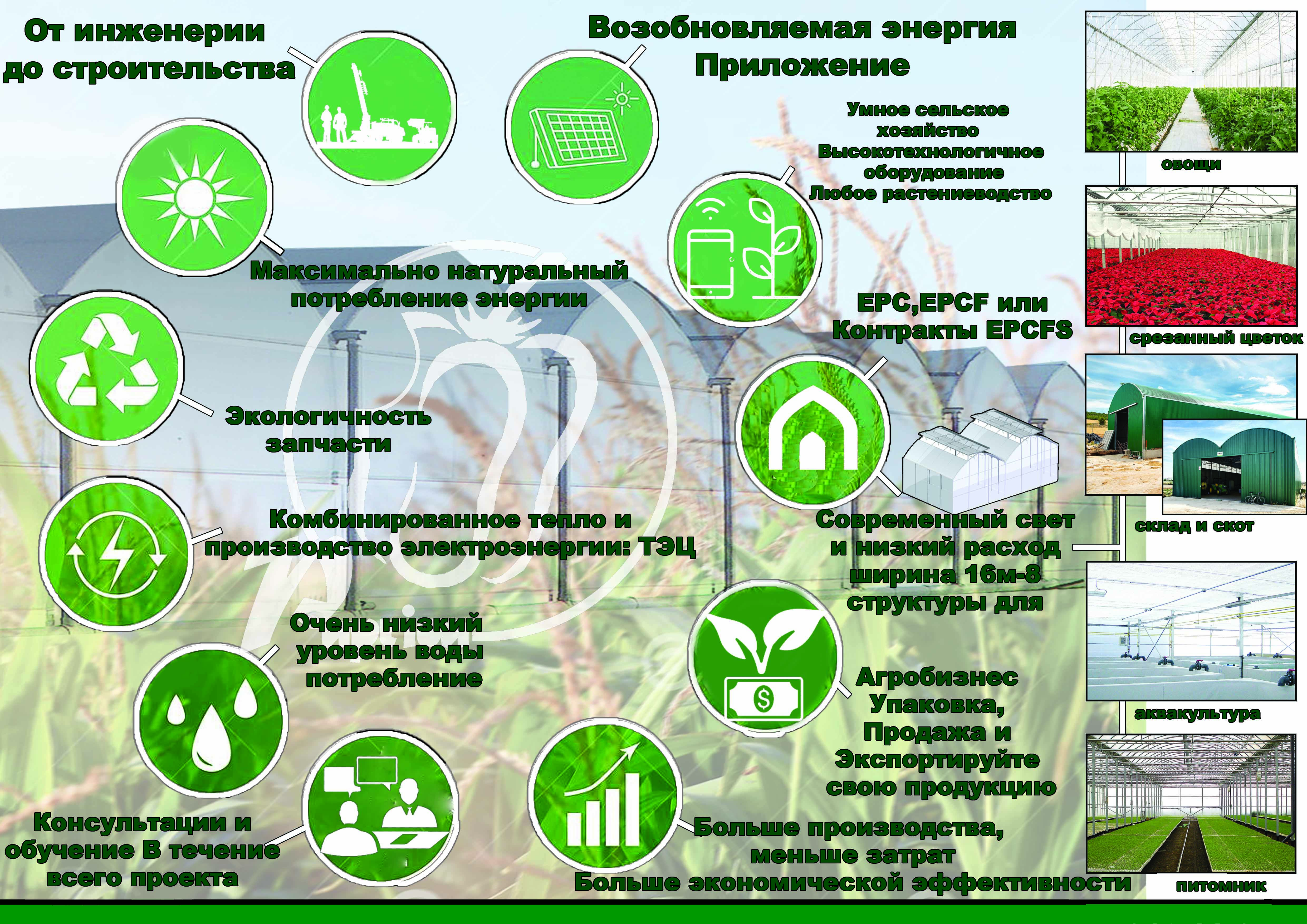 От инженерии до строительства

Возобновляемая энергия Приложение

Умное сельское хозяйство Высокотехнологичное оборудование Любое растениеводство

Максимально натуральный потребление энергии

EPC,EPCF или Контракты EPCFS

Экологичность запчасти

Комбинированное тепло и производство электроэнергии: ТЭЦ

Современный свет и низкий расход ширина 16м-8 структуры для

Очень низкий уровень воды потребление

Агробизнес Упаковка, Продажа и Экспортируйте свою продукцию

Консультации и обучение В течение всего проекта

Больше производства, меньше затрат Больше экономической эффективности

овощи

срезанный цветок

склад и скот

аквакультура

питомник